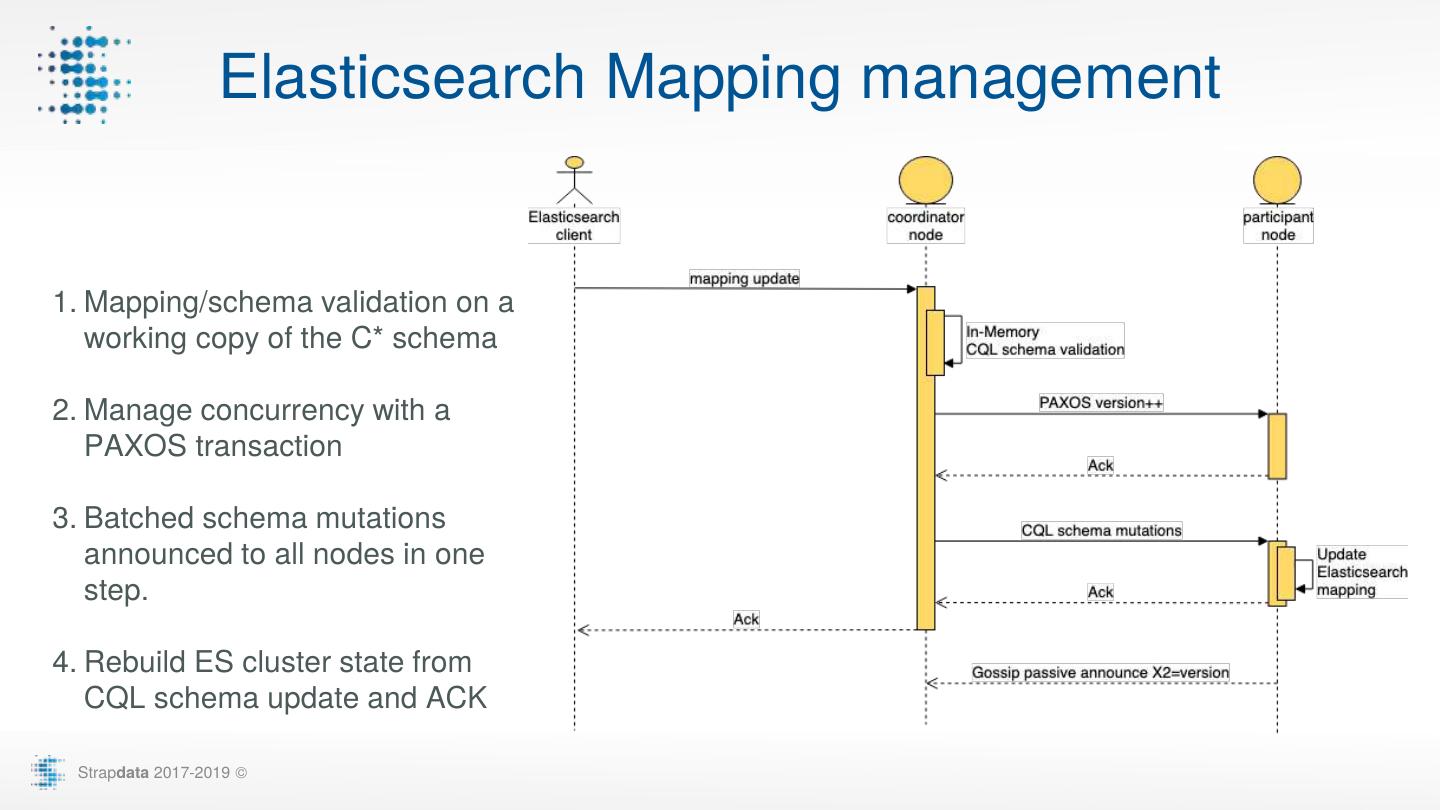 Elasticsearch Mapping management

1. Mapping/schema validation on a working copy of the C* schema

2. Manage concurrency with a PAXOS transaction

3. Batched schema mutations announced to all nodes in one step.

4. Rebuild ES cluster state from CQL schema update and ACK

Elasticsearch client

coordinator node

participant node

mapping update

In-Memory CQL schema validation

PAXOS version++

Ack

CQL schema mutations

Update Elasticsearch mapping

Ack

Ack

Gossip passive announce X2=version

Strapdata 2017-2019 ©